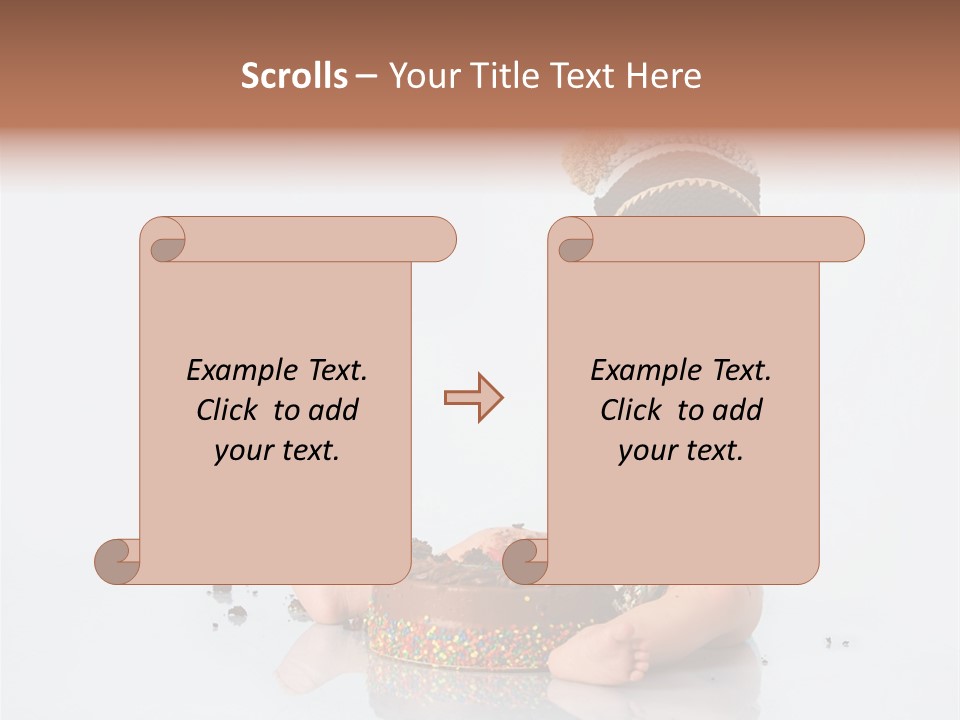 Scrolls – Your Title Text Here

Example Text. Click to add your text.

Example Text. Click to add your text.